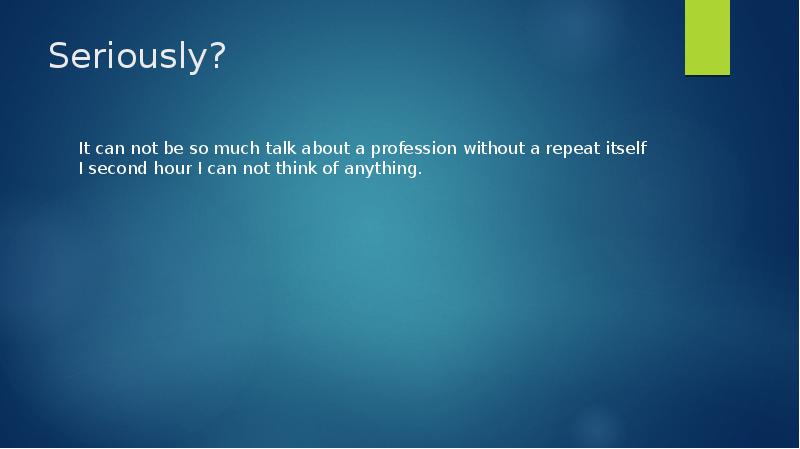 Seriously?

It can not be so much talk about a profession without a repeat itself I second hour I can not think of anything.